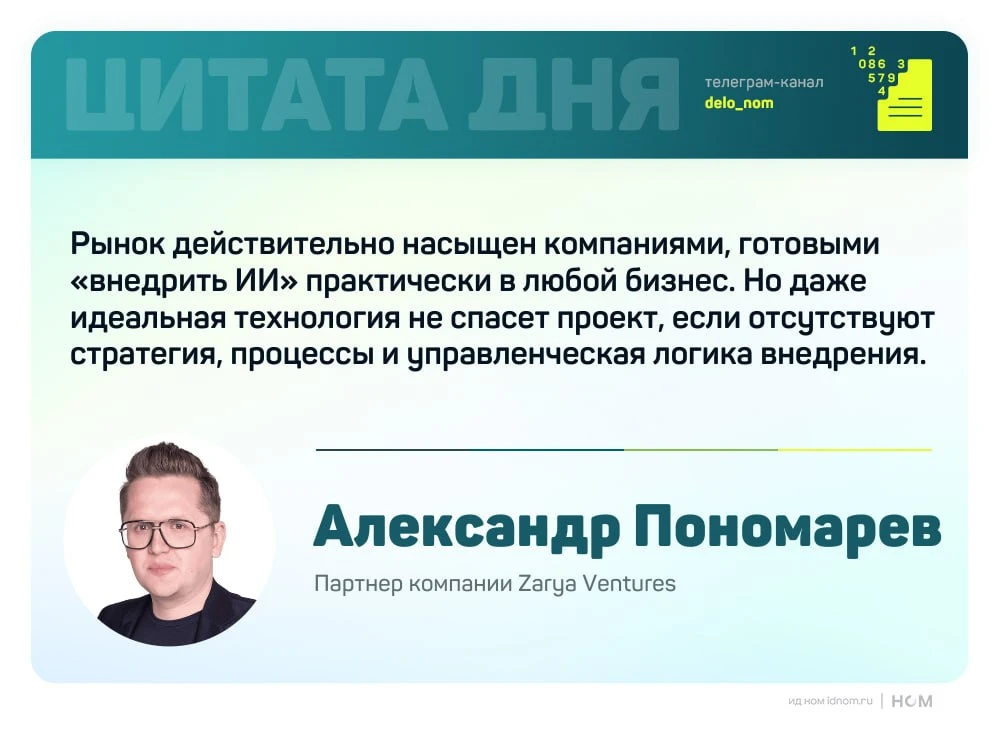 ЦИТАТА ДНЯ

телеграм-канал
delo_nom

1 2
086 3
579
4

Рынок действительно насыщен компаниями, готовыми «внедрить ИИ» практически в любой бизнес. Но даже идеальная технология не спасет проект, если отсутствуют стратегия, процессы и управленческая логика внедрения.

Александр Пономарев

Партнер компании Zarya Ventures

ид ном idnom.ru | НОМ